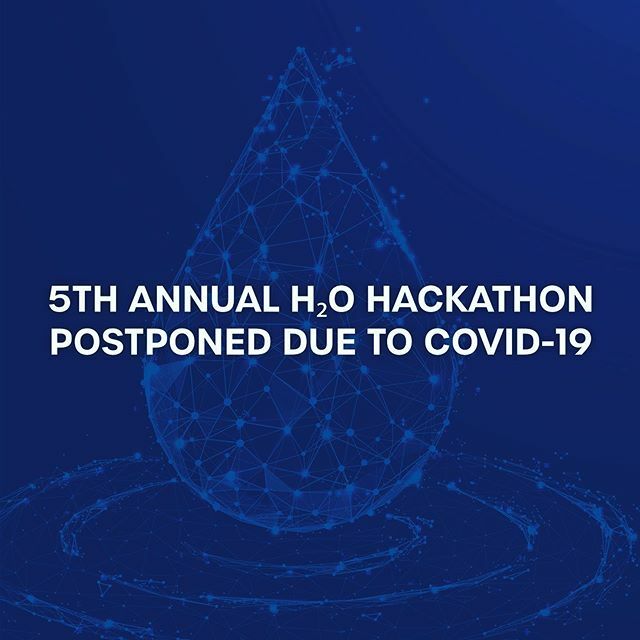 5TH ANNUAL $H_2O$ HACKATHON POSTPONED DUE TO COVID-19